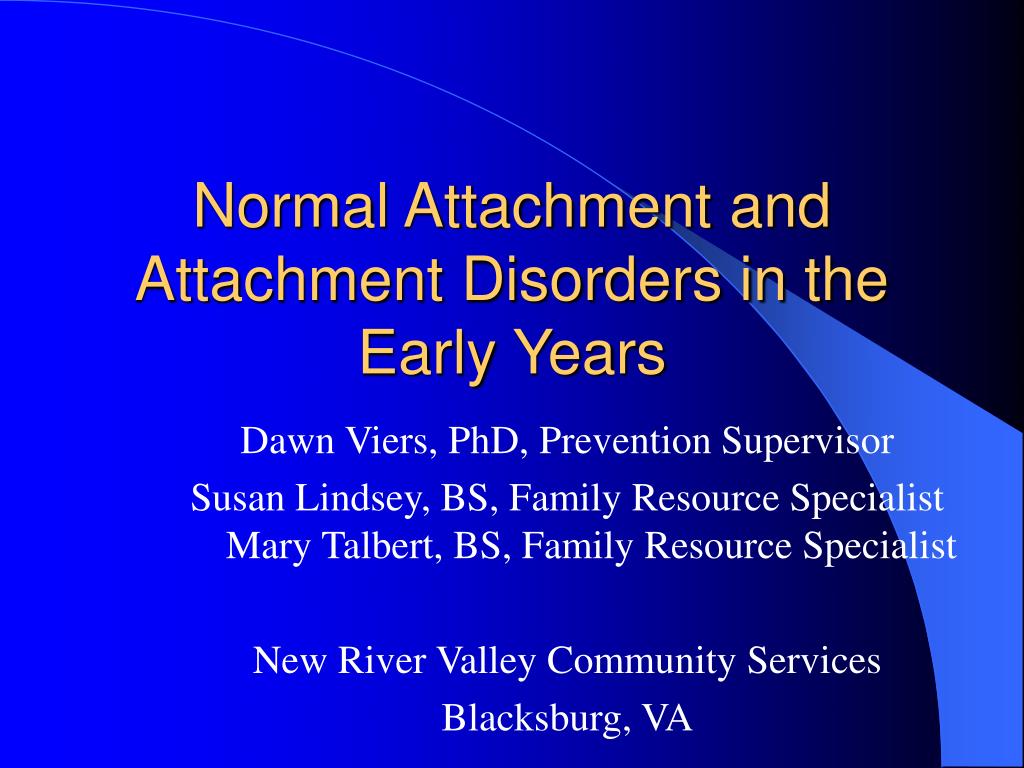 Normal Attachment and Attachment Disorders in the Early Years

Dawn Viers, PhD, Prevention Supervisor
Susan Lindsey, BS, Family Resource Specialist
Mary Talbert, BS, Family Resource Specialist

New River Valley Community Services
Blacksburg, VA